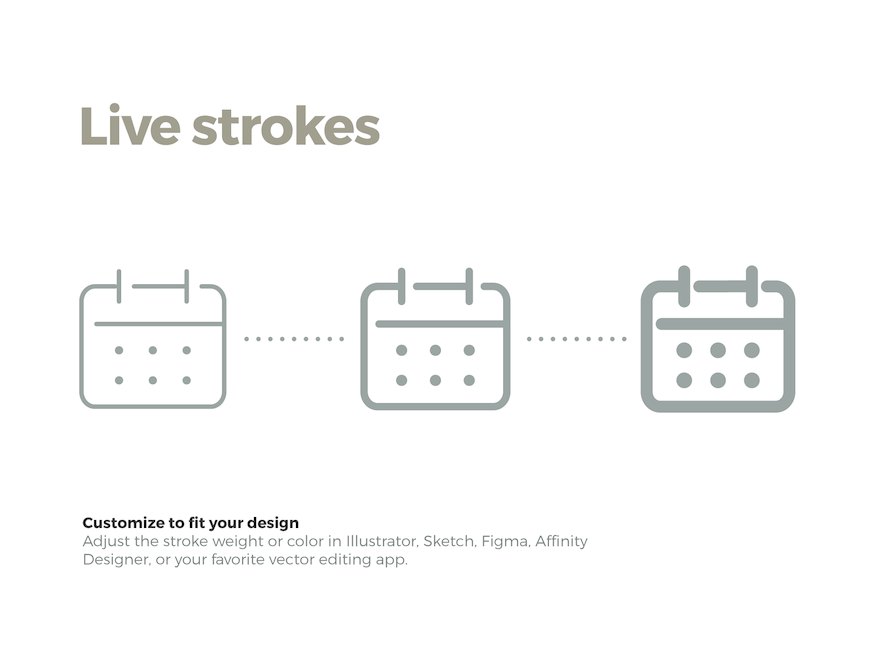 Live strokes

Customize to fit your design
Adjust the stroke weight or color in Illustrator, Sketch, Figma, Affinity Designer, or your favorite vector editing app.